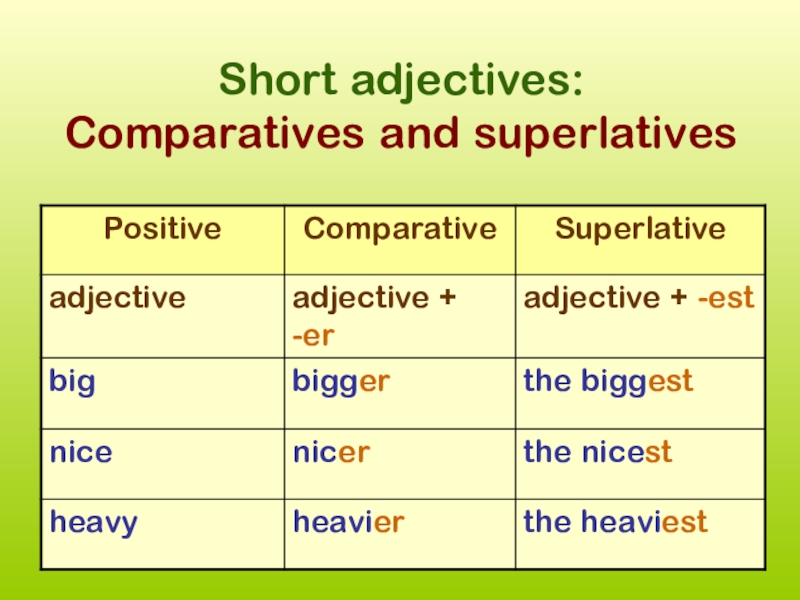 Short adjectives:
Comparatives and superlatives

| Positive | Comparative | Superlative |
|---|---|---|
| adjective | adjective + -er | adjective + -est |
| big | bigger | the biggest |
| nice | nicer | the nicest |
| heavy | heavier | the heaviest |